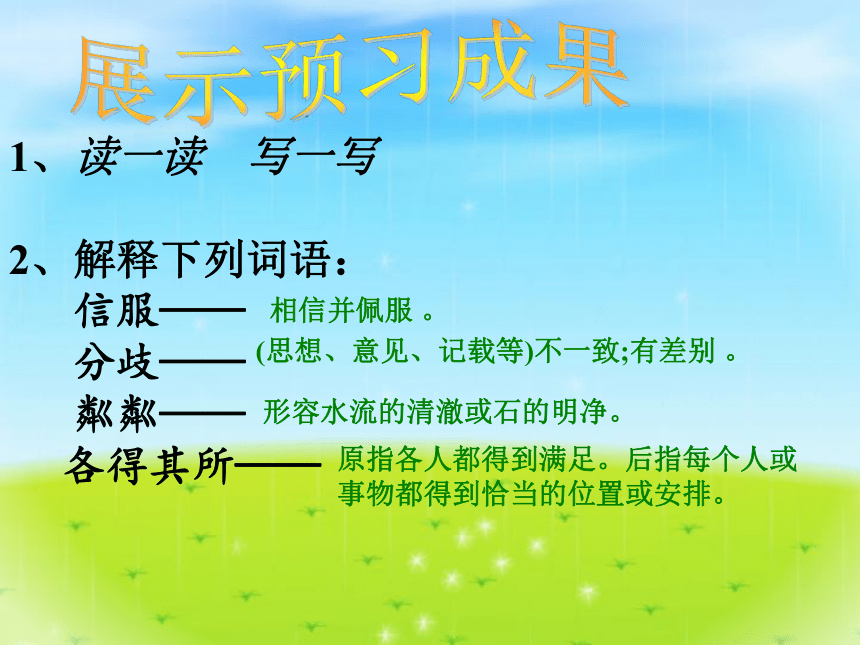 展示预习成果

1、读一读　写一写

2、解释下列词语：

信服——　相信并佩服 。

分歧——　(思想、意见、记载等)不一致;有差别 。

粼粼——　形容水流的清澈或石的明净。

各得其所——　原指各人都得到满足。后指每个人或事物都得到恰当的位置或安排。